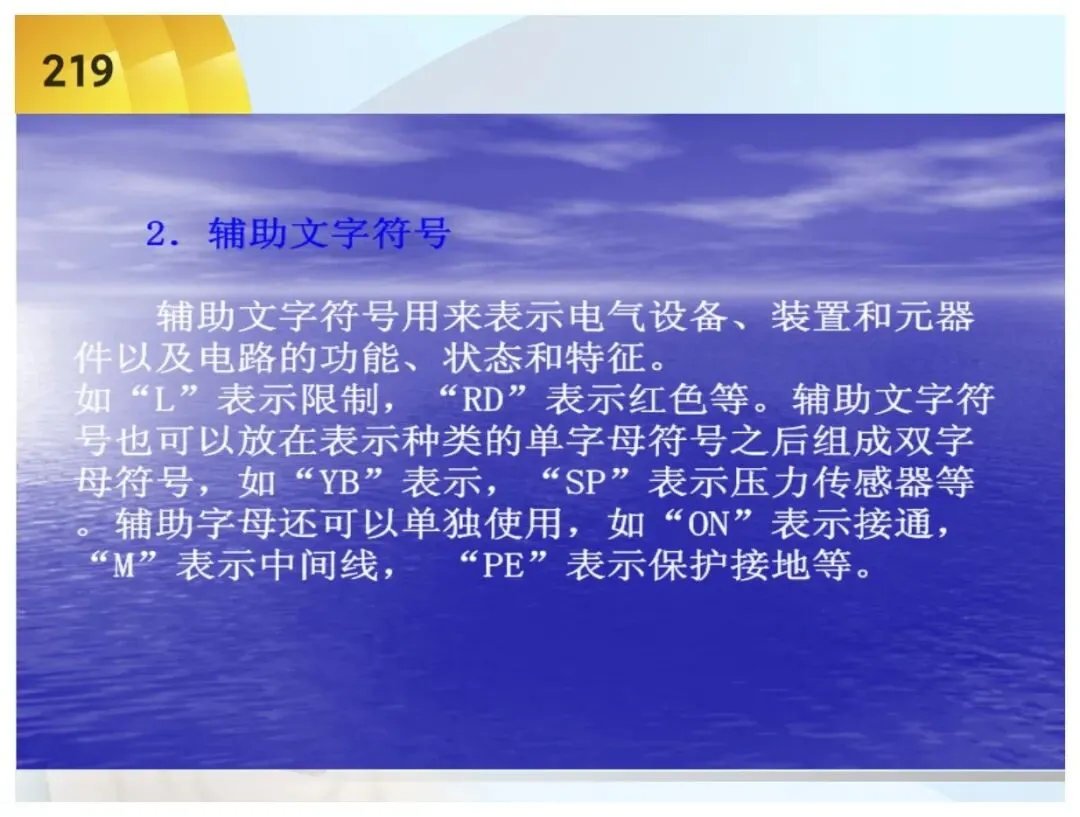 219

2. 辅助文字符号

辅助文字符号用来表示电气设备、装置和元器件以及电路的功能、状态和特征。
如“L”表示限制，“RD”表示红色等。辅助文字符号也可以放在表示种类的单字母符号之后组成双字母符号，如“YB”表示，“SP”表示压力传感器等。辅助字母还可以单独使用，如“ON”表示接通，“M”表示中间线，“PE”表示保护接地等。